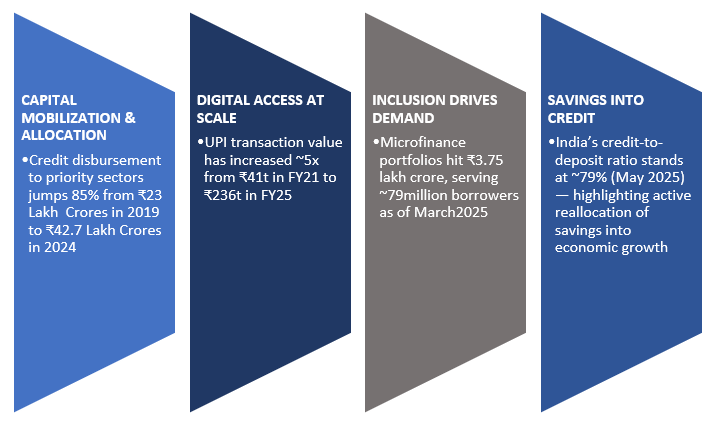 CAPITAL MOBILIZATION & ALLOCATION

•Credit disbursement to priority sectors jumps 85% from ₹23 Lakh Crores in 2019 to ₹42.7 Lakh Crores in 2024

DIGITAL ACCESS AT SCALE

•UPI transaction value has increased ~5x from ₹41t in FY21 to ₹236t in FY25

INCLUSION DRIVES DEMAND

•Microfinance portfolios hit ₹3.75 lakh crore, serving ~79million borrowers as of March2025

SAVINGS INTO CREDIT

•India's credit-to-deposit ratio stands at ~79% (May 2025) — highlighting active reallocation of savings into economic growth